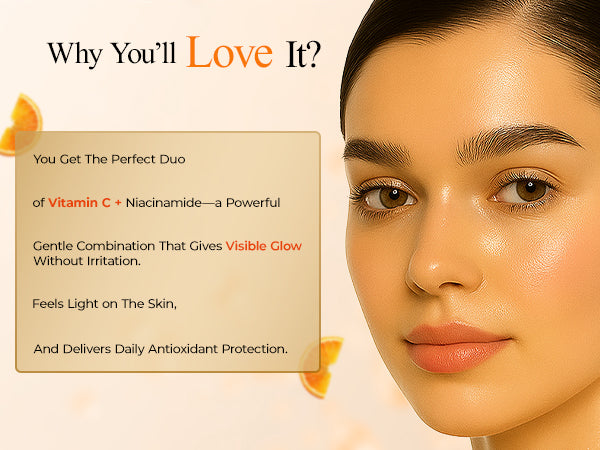 Why You'll Love It?

You Get The Perfect Duo

of Vitamin C + Niacinamide—a Powerful

Gentle Combination That Gives Visible Glow Without Irritation.

Feels Light on The Skin,

And Delivers Daily Antioxidant Protection.